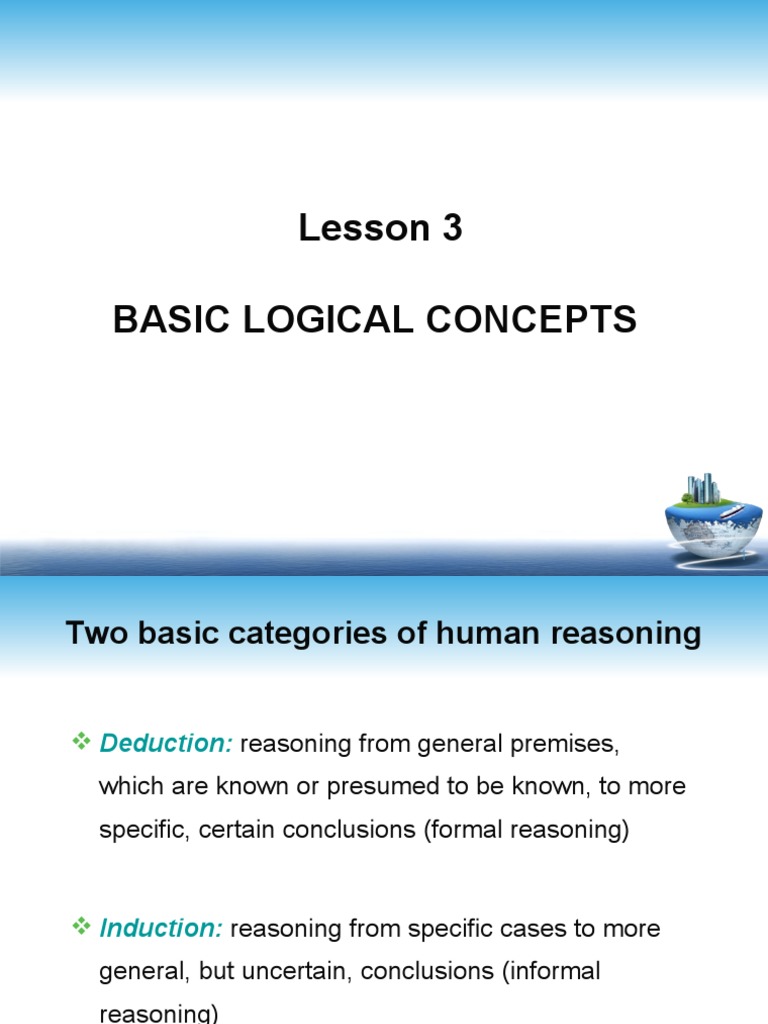 Lesson 3

BASIC LOGICAL CONCEPTS

Two basic categories of human reasoning

❖ Deduction: reasoning from general premises, which are known or presumed to be known, to more specific, certain conclusions (formal reasoning)

❖ Induction: reasoning from specific cases to more general, but uncertain, conclusions (informal reasoning)